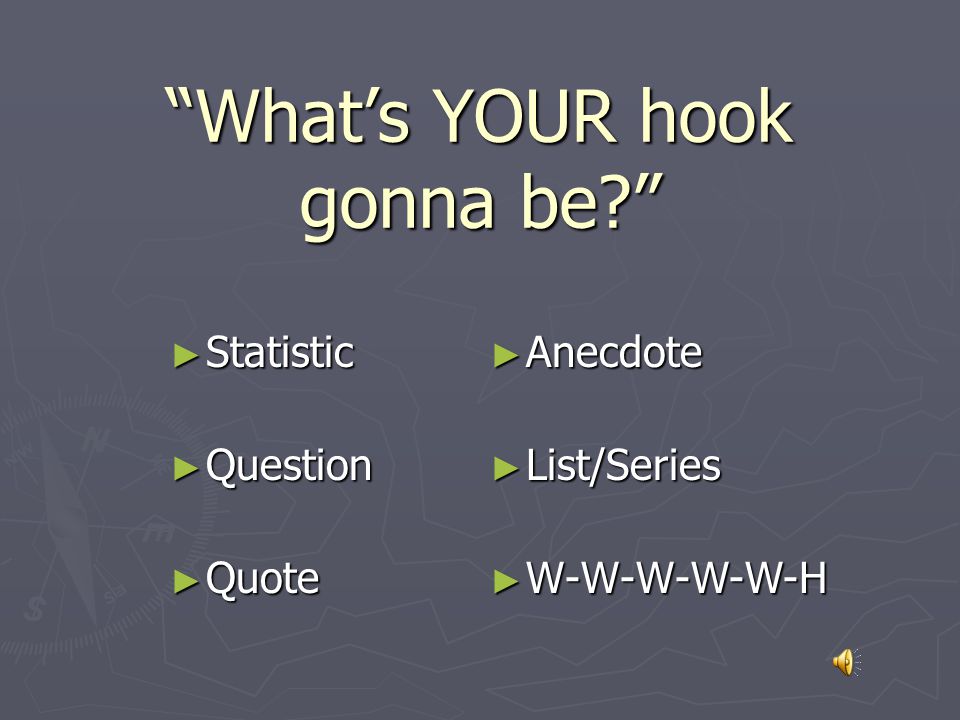 “What’s YOUR hook gonna be?”

►Statistic
►Question
►Quote

►Anecdote
►List/Series
►W-W-W-W-W-H